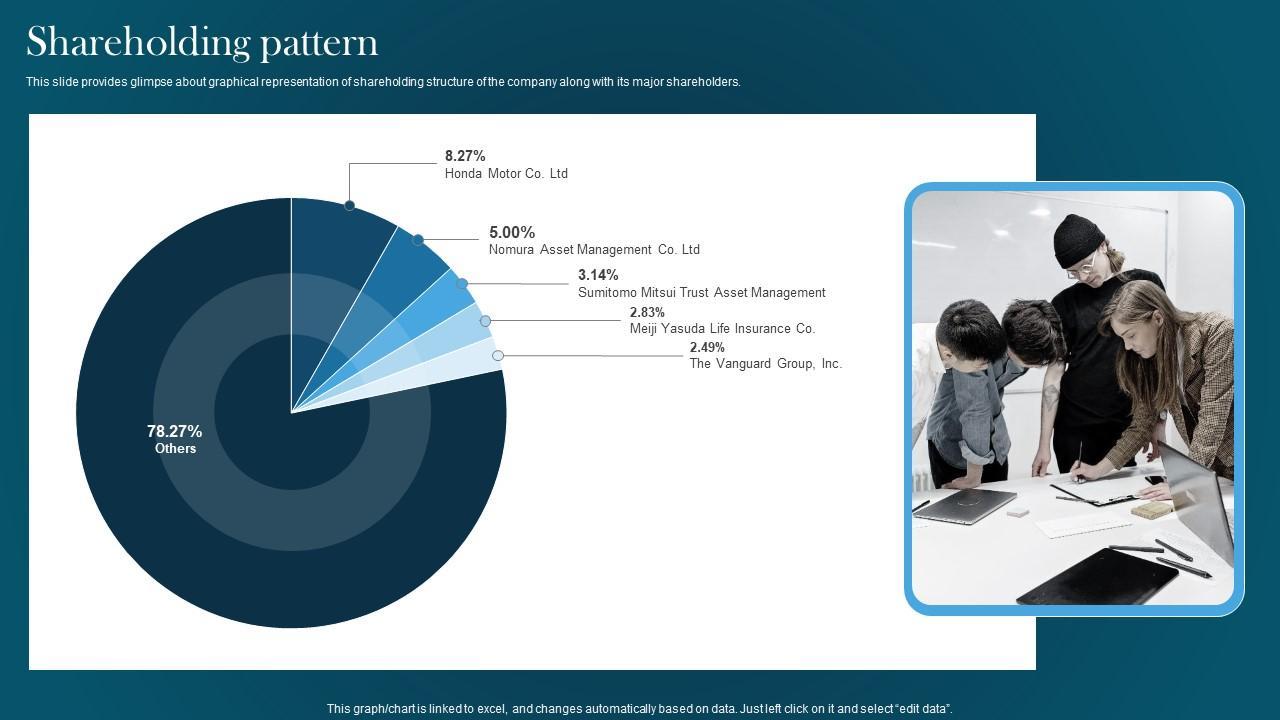 Shareholding pattern

This slide provides glimpse about graphical representation of shareholding structure of the company along with its major shareholders.

8.27%
Honda Motor Co. Ltd

5.00%
Nomura Asset Management Co. Ltd

3.14%
Sumitomo Mitsui Trust Asset Management

2.83%
Meiji Yasuda Life Insurance Co.

2.49%
The Vanguard Group, Inc.

78.27%
Others

This graph/chart is linked to excel, and changes automatically based on data. Just left click on it and select "edit data".